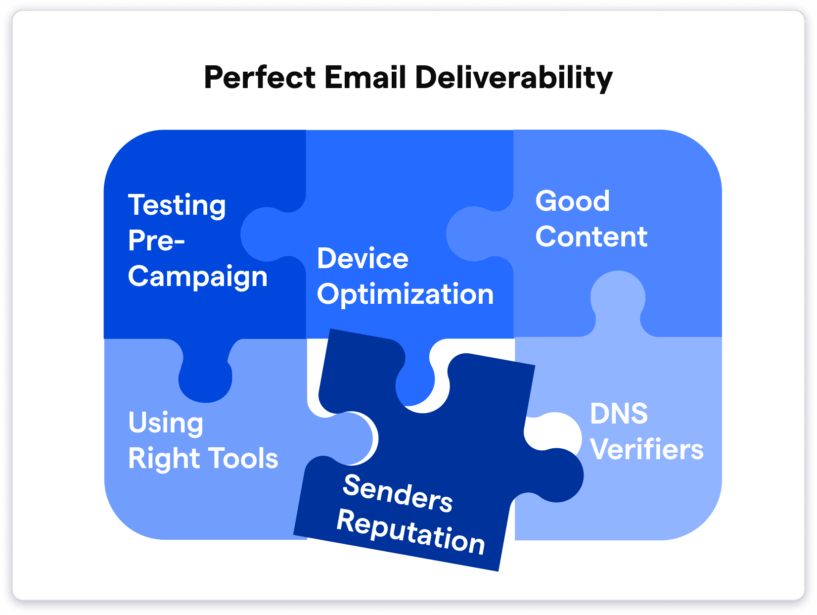 Perfect Email Deliverability

Testing Pre-Campaign

Device Optimization

Good Content

Using Right Tools

Senders Reputation

DNS Verifiers